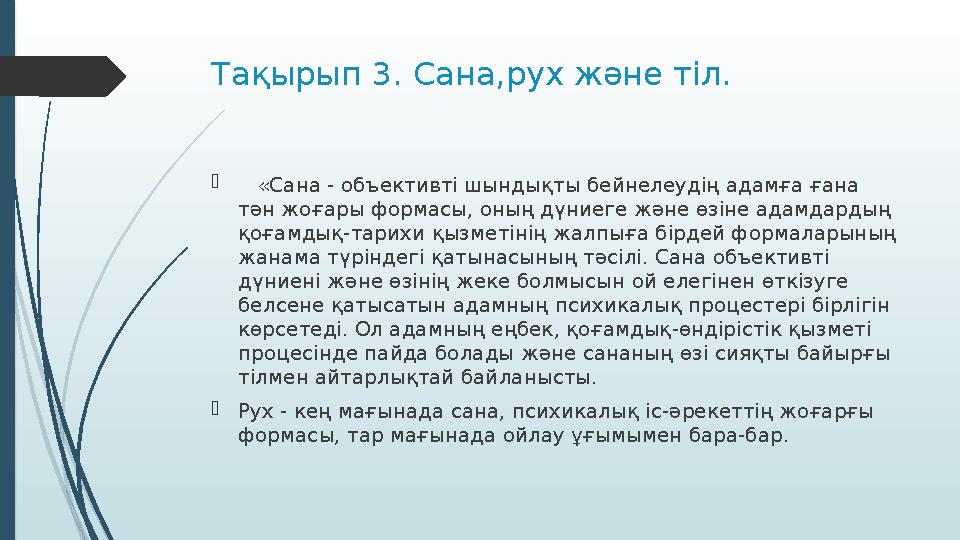 Тақырып 3. Сана,рух және тіл.

«Сана - объективті шындықты бейнелеудің адамға ғана тән жоғары формасы, оның дүниеге және өзіне адамдардың қоғамдық-тарихи қызметінің жалпыға бірдей формаларының жанама түріндегі қатынасының тәсілі. Сана объективті дүниені және өзінің жеке болмысын ой елегінен өткізуге белсене қатысатын адамның психикалық процестері бірлігін көрсетеді. Ол адамның еңбек, қоғамдық-өндірістік қызметі процесінде пайда болады және сананың өзі сияқты байырғы тілмен айтарлықтай байланысты.

Рух - кең мағынада сана, психикалық іс-әрекеттің жоғарғы формасы, тар мағынада ойлау ұғымымен бара-бар.